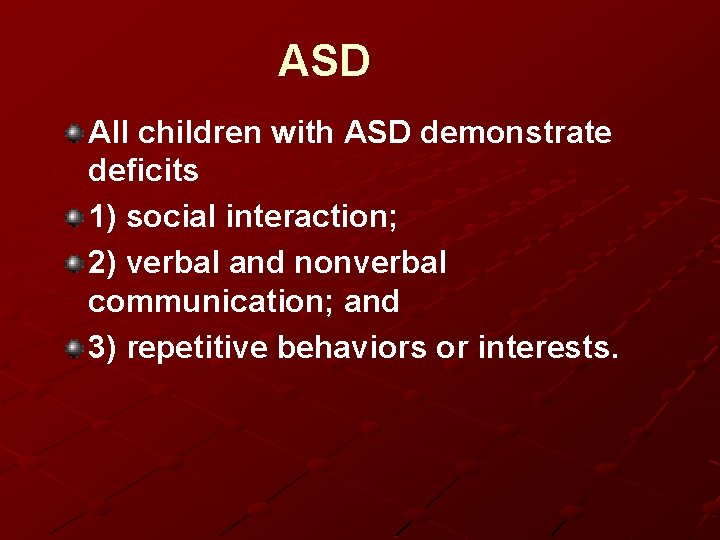 ASD

All children with ASD demonstrate deficits

1) social interaction;

2) verbal and nonverbal communication; and

3) repetitive behaviors or interests.